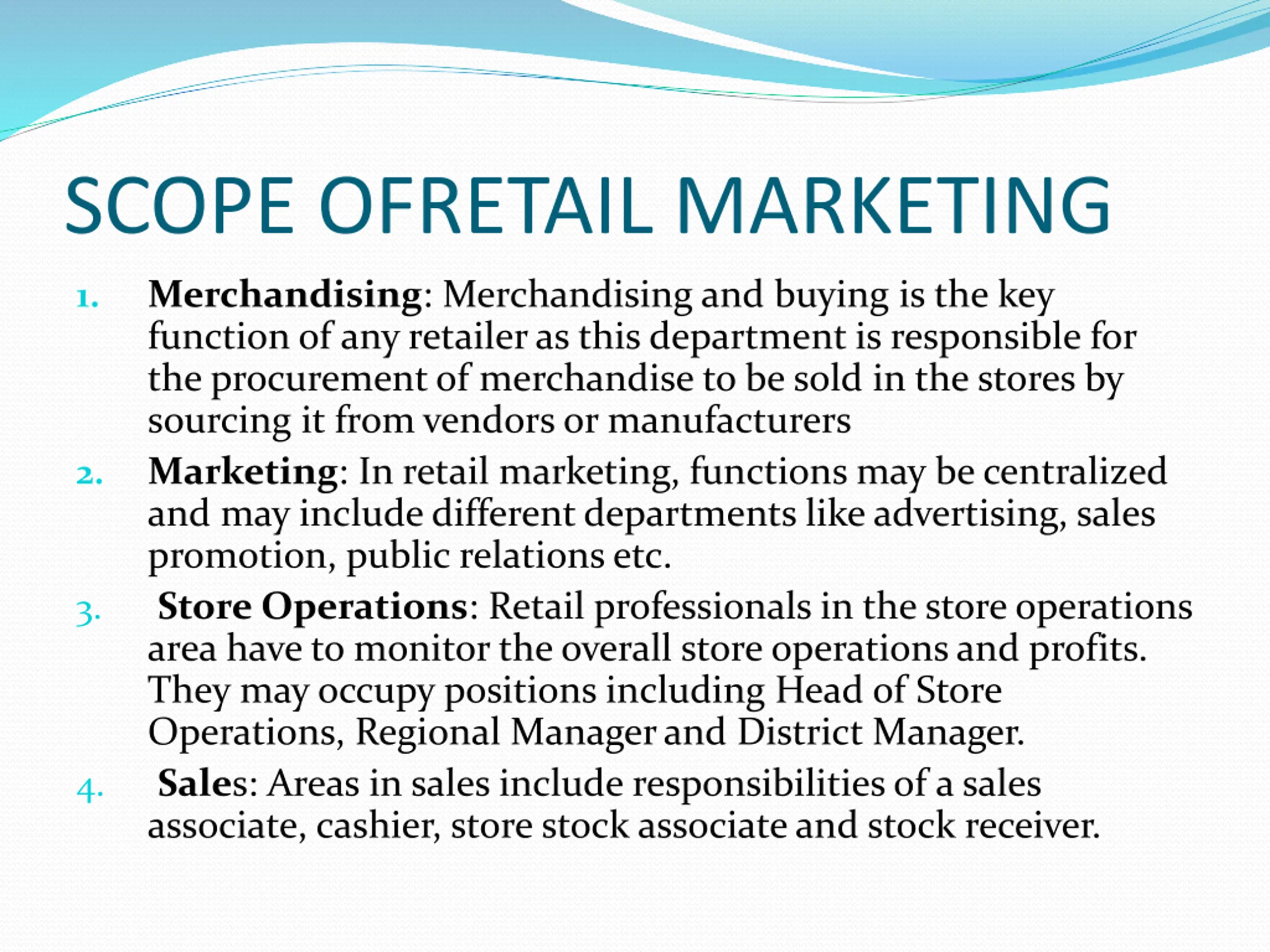 SCOPE OFRETAIL MARKETING

1. Merchandising: Merchandising and buying is the key function of any retailer as this department is responsible for the procurement of merchandise to be sold in the stores by sourcing it from vendors or manufacturers

2. Marketing: In retail marketing, functions may be centralized and may include different departments like advertising, sales promotion, public relations etc.

3. Store Operations: Retail professionals in the store operations area have to monitor the overall store operations and profits. They may occupy positions including Head of Store Operations, Regional Manager and District Manager.

4. Sales: Areas in sales include responsibilities of a sales associate, cashier, store stock associate and stock receiver.